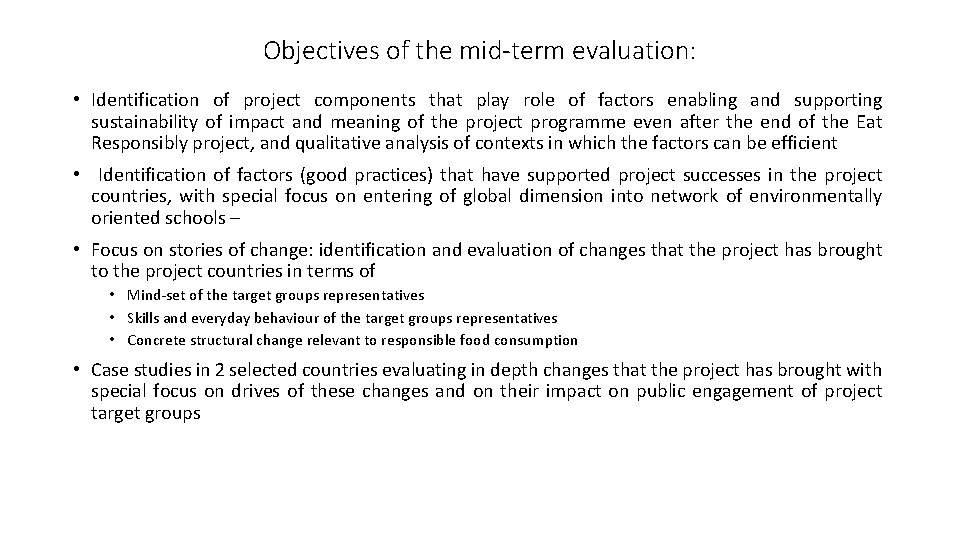 Objectives of the mid-term evaluation:

• Identification of project components that play role of factors enabling and supporting sustainability of impact and meaning of the project programme even after the end of the Eat Responsibly project, and qualitative analysis of contexts in which the factors can be efficient

• Identification of factors (good practices) that have supported project successes in the project countries, with special focus on entering of global dimension into network of environmentally oriented schools –

• Focus on stories of change: identification and evaluation of changes that the project has brought to the project countries in terms of

• Mind-set of the target groups representatives
• Skills and everyday behaviour of the target groups representatives
• Concrete structural change relevant to responsible food consumption

• Case studies in 2 selected countries evaluating in depth changes that the project has brought with special focus on drives of these changes and on their impact on public engagement of project target groups